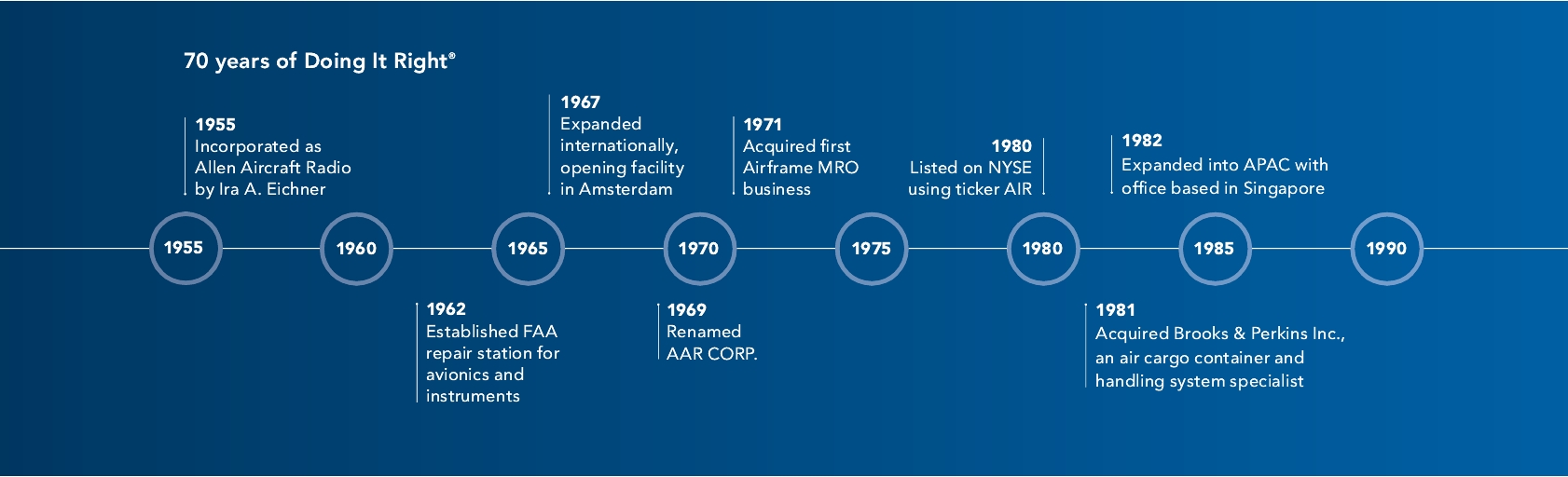 70 years of Doing It Right®

1955
Incorporated as Allen Aircraft Radio by Ira A. Eichner

1967
Expanded internationally, opening facility in Amsterdam

1971
Acquired first Airframe MRO business

1980
Listed on NYSE using ticker AIR

1982
Expanded into APAC with office based in Singapore

1955

1960

1965

1970

1975

1980

1985

1990

1962
Established FAA repair station for avionics and instruments

1969
Renamed AAR CORP.

1981
Acquired Brooks & Perkins Inc., an air cargo container and handling system specialist